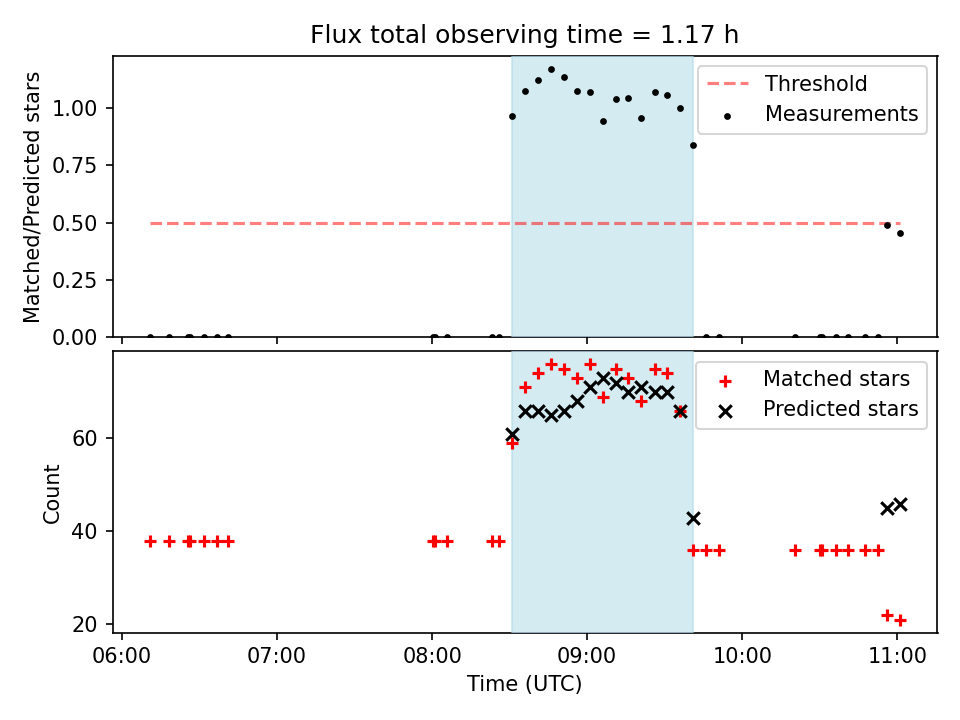 Flux total observing time = 1.17 h

Matched/Predicted stars

1.00
0.75
0.50
0.25
0.00

Threshold
Measurements

Count

60
40
20

Matched stars
Predicted stars

06:00
07:00
08:00
09:00
10:00
11:00

Time (UTC)